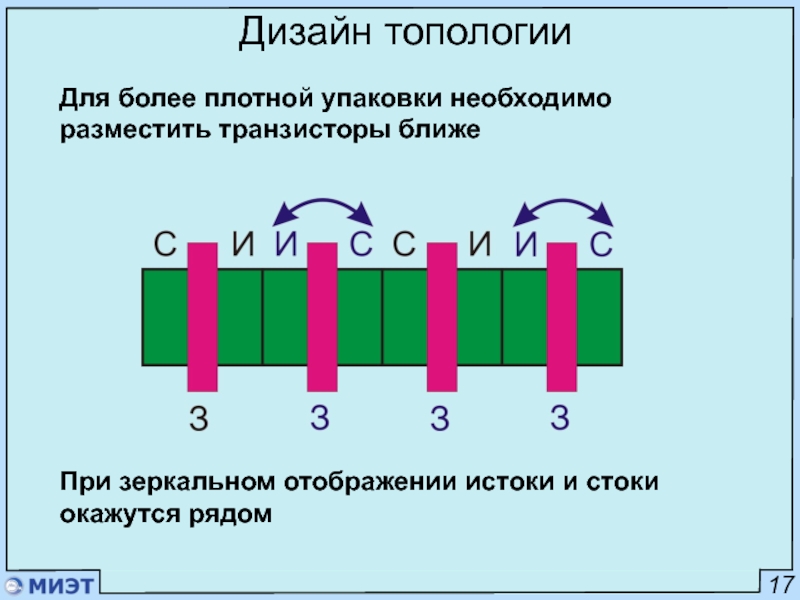 Дизайн топологии

Для более плотной упаковки необходимо разместить транзисторы ближе

С И И С С И И С

З З З З

При зеркальном отображении истоки и стоки окажутся рядом

МИЭТ

17